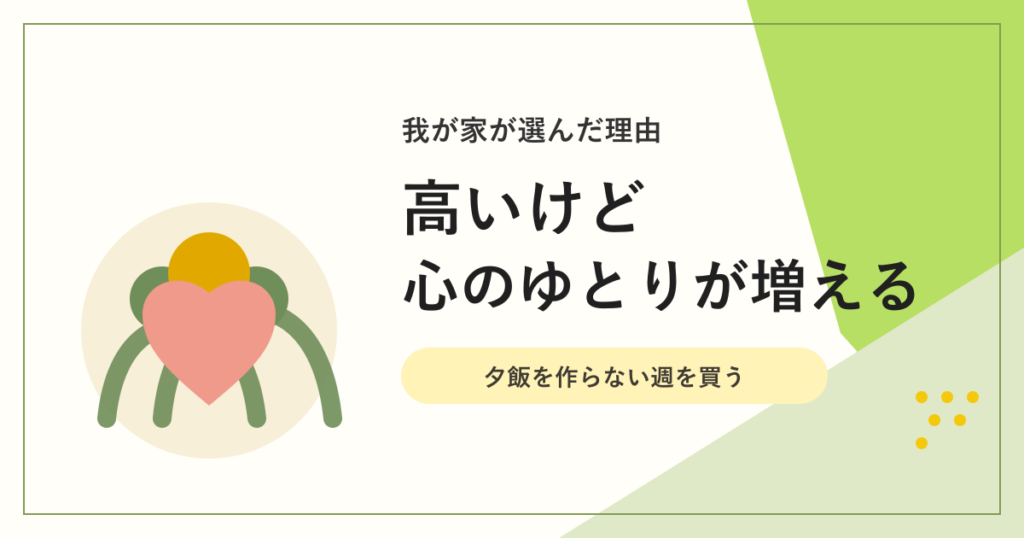 我が家が選んだ理由

高いけど
心のゆとりが増える

夕飯を作らない週を買う